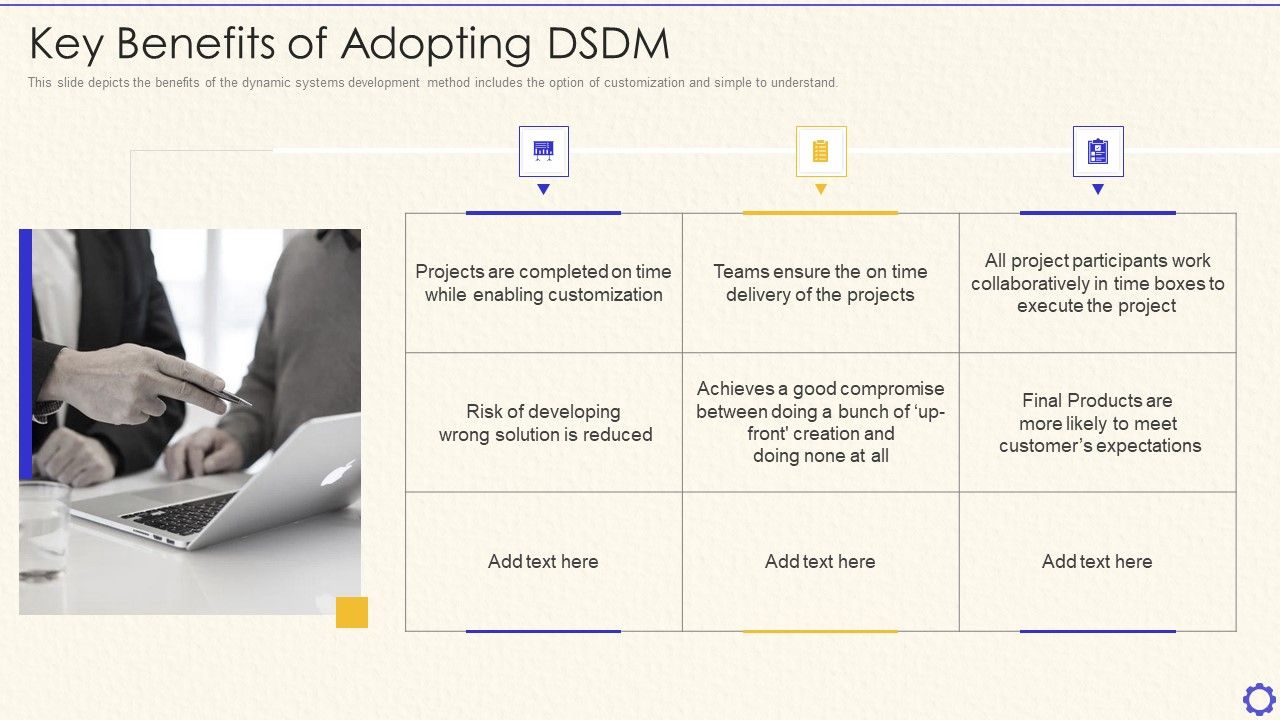 Key Benefits of Adopting DSDM

This slide depicts the benefits of the dynamic systems development method includes the option of customization and simple to understand.

| | | |
|---|---|---|
| Projects are completed on time while enabling customization | Teams ensure the on time delivery of the projects | All project participants work collaboratively in time boxes to execute the project |
| Risk of developing wrong solution is reduced | Achieves a good compromise between doing a bunch of ‘up-front' creation and doing none at all | Final Products are more likely to meet customer’s expectations |
| Add text here | Add text here | Add text here |